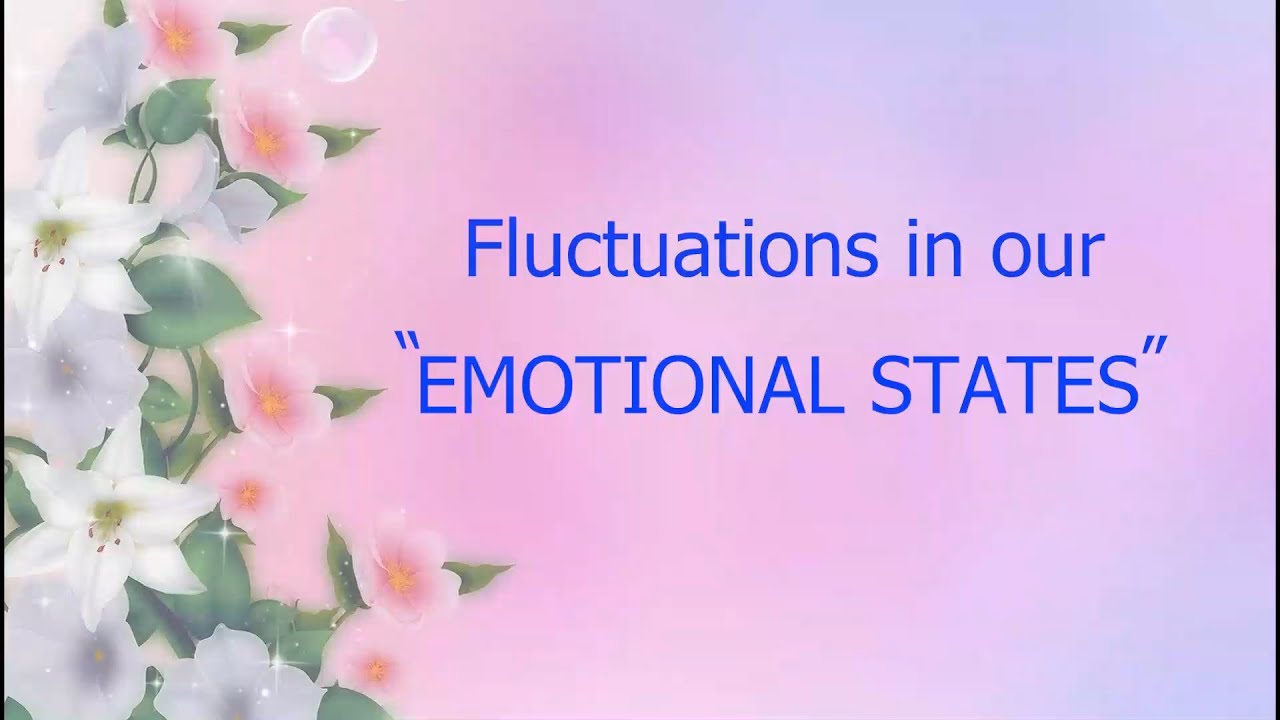 Fluctuations in our
"EMOTIONAL STATES"